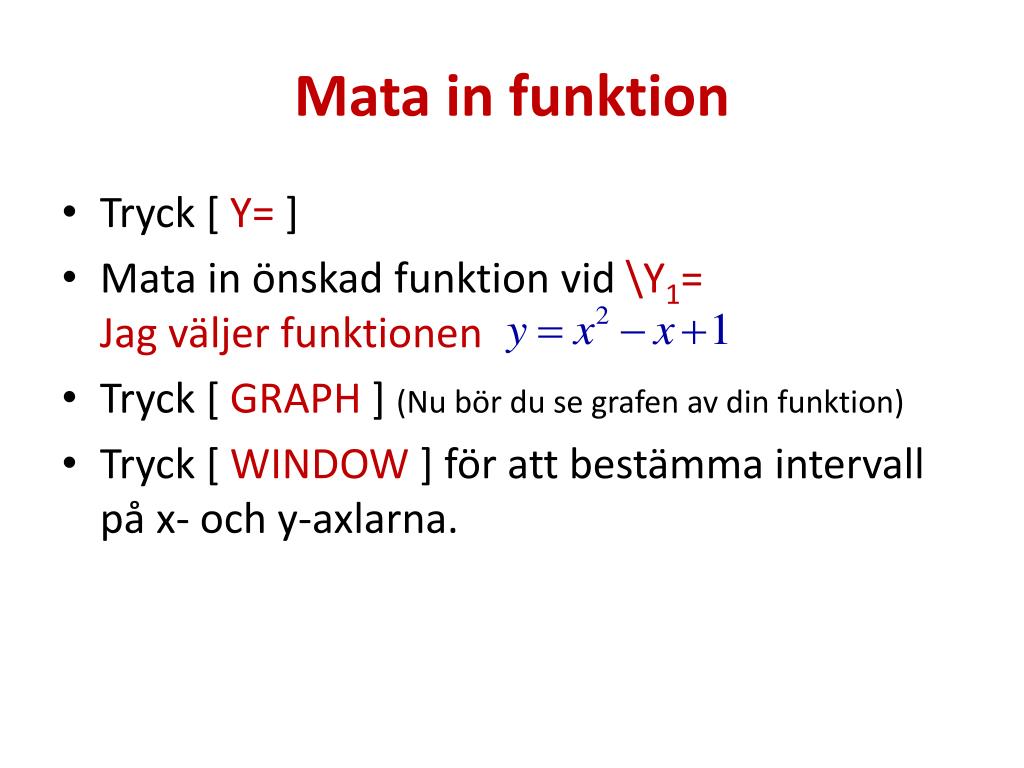 Mata in funktion

• Tryck [ Y= ]
• Mata in önskad funktion vid \Y$_1$= Jag väljer funktionen $y = x^2 - x + 1$
• Tryck [ GRAPH ] (Nu bör du se grafen av din funktion)
• Tryck [ WINDOW ] för att bestämma intervall på x- och y-axlarna.